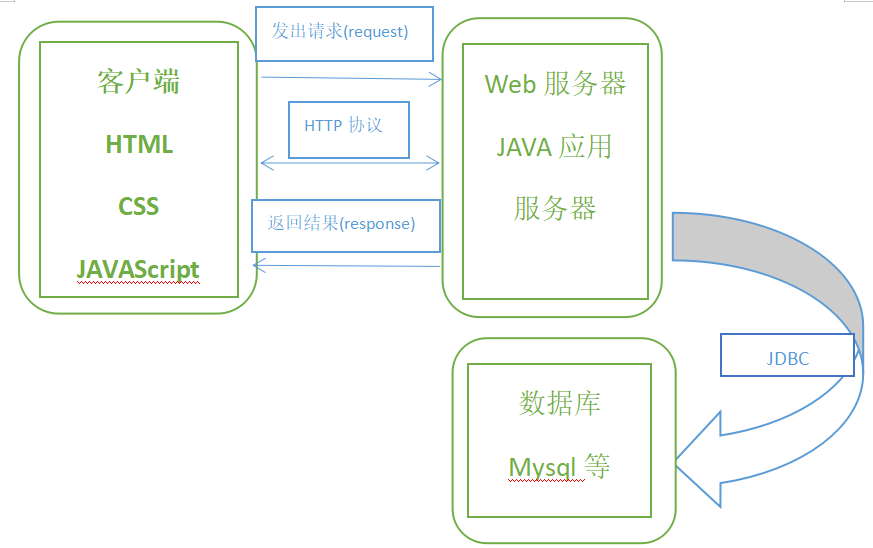 客户端

HTML

CSS

JAVAScript

发出请求(request)

HTTP 协议

返回结果(response)

Web 服务器

JAVA 应用

服务器

JDBC

数据库

Mysql 等